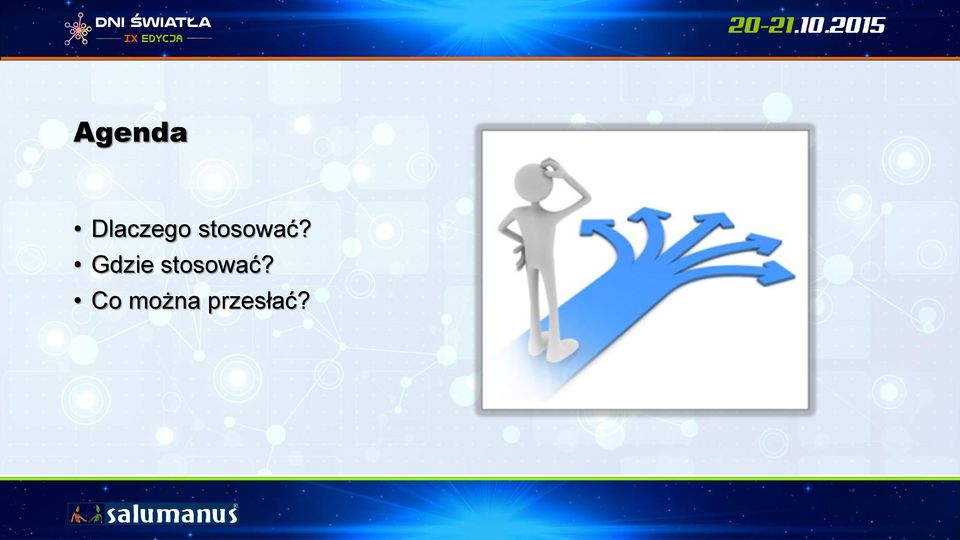 DNI ŚWIATŁA
IX EDYCJA

20-21.10.2015

Agenda

• Dlaczego stosować?
• Gdzie stosować?
• Co można przesłać?

salumanus